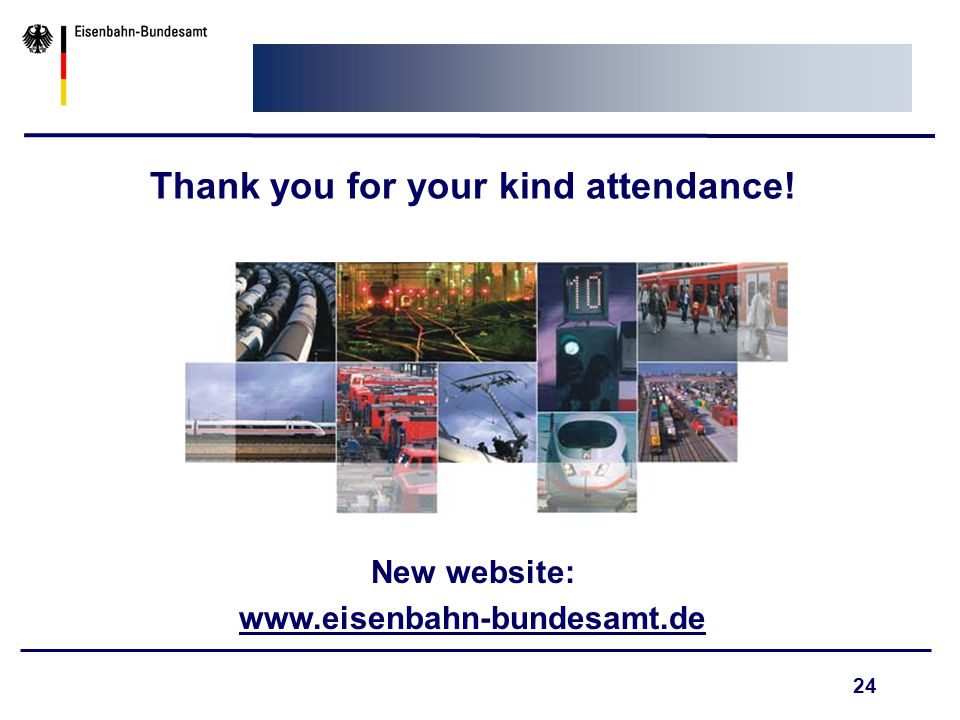 Eisenbahn-Bundesamt

Thank you for your kind attendance!

10

New website:
www.eisenbahn-bundesamt.de

24